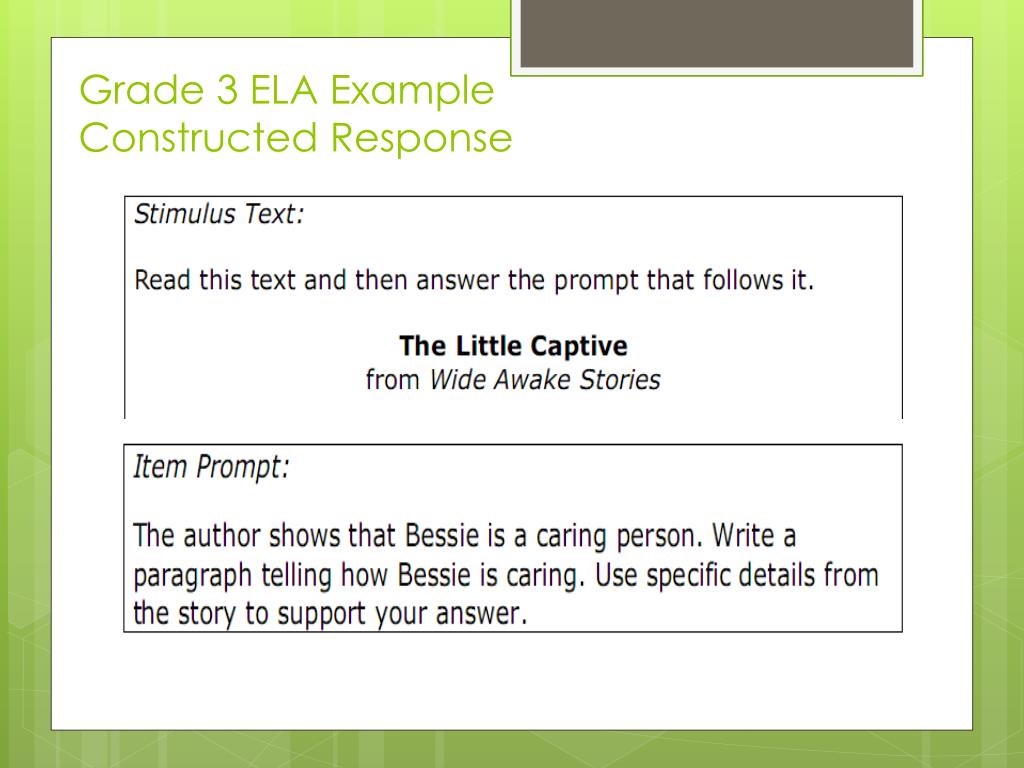 Grade 3 ELA Example Constructed Response

Stimulus Text:

Read this text and then answer the prompt that follows it.

The Little Captive
from Wide Awake Stories

Item Prompt:

The author shows that Bessie is a caring person. Write a paragraph telling how Bessie is caring. Use specific details from the story to support your answer.